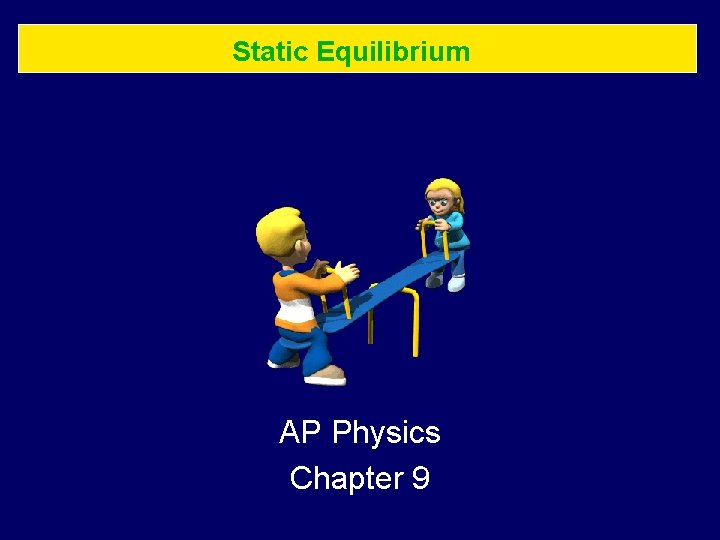 Static Equilibrium

AP Physics
Chapter 9